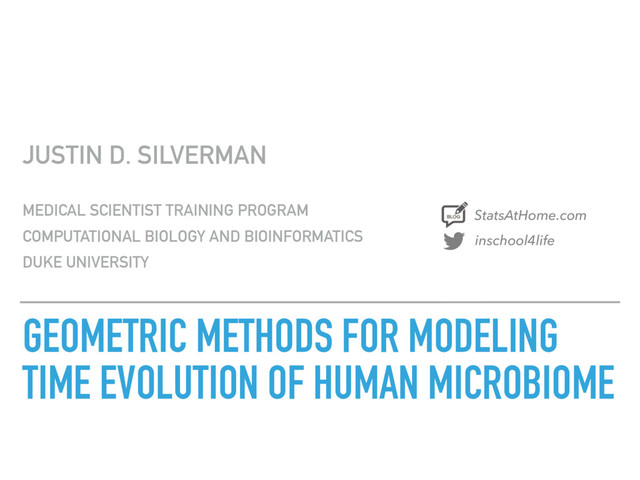 JUSTIN D. SILVERMAN

MEDICAL SCIENTIST TRAINING PROGRAM
COMPUTATIONAL BIOLOGY AND BIOINFORMATICS
DUKE UNIVERSITY

BLOG StatsAtHome.com
inschool4life

GEOMETRIC METHODS FOR MODELING TIME EVOLUTION OF HUMAN MICROBIOME